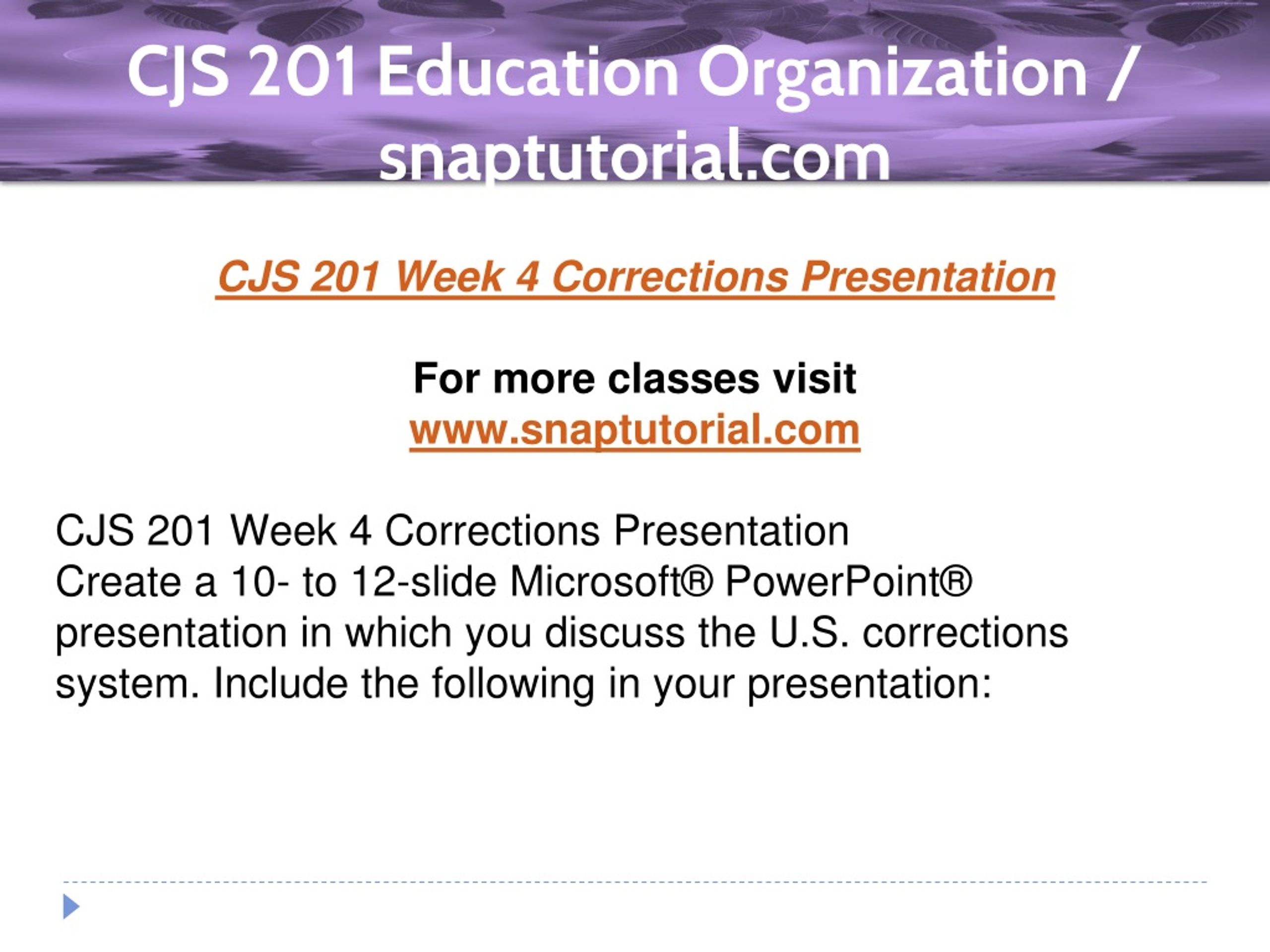 CJS 201 Education Organization / snaptutorial.com

CJS 201 Week 4 Corrections Presentation

For more classes visit
www.snaptutorial.com

CJS 201 Week 4 Corrections Presentation
Create a 10- to 12-slide Microsoft® PowerPoint® presentation in which you discuss the U.S. corrections system. Include the following in your presentation: